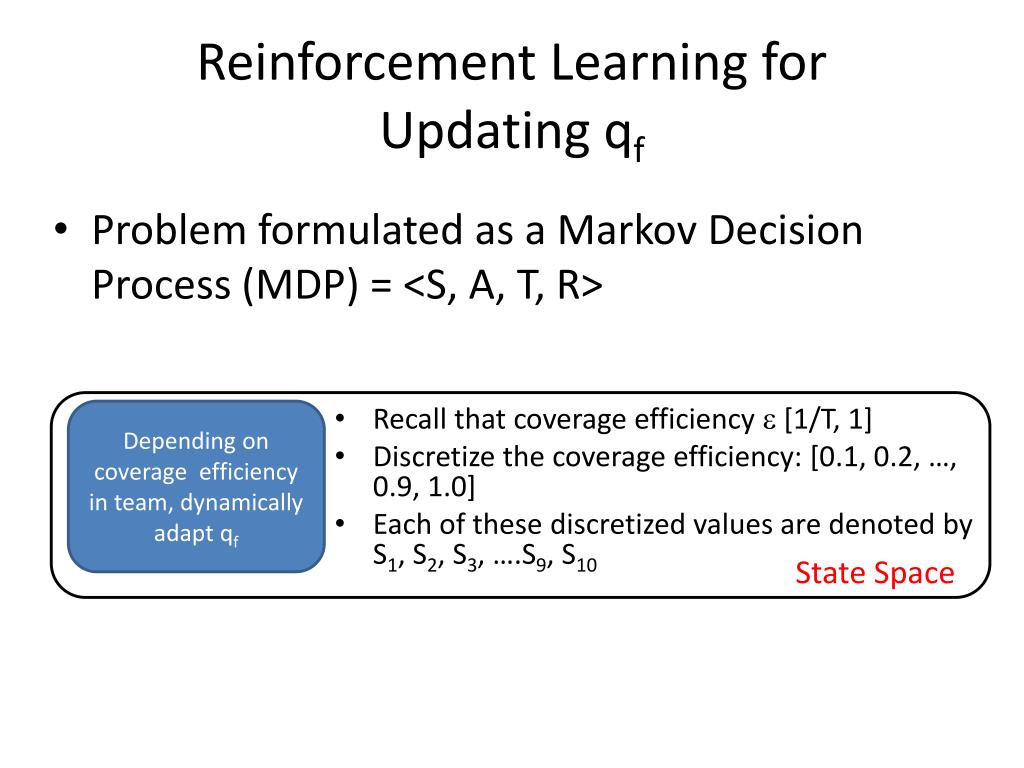 Reinforcement Learning for Updating $q_f$

• Problem formulated as a Markov Decision Process (MDP) = <S, A, T, R>

Depending on coverage efficiency in team, dynamically adapt $q_f$

• Recall that coverage efficiency $\varepsilon$ [1/T, 1]
• Discretize the coverage efficiency: [0.1, 0.2, …, 0.9, 1.0]
• Each of these discretized values are denoted by $S_1$, $S_2$, $S_3$, ….$S_9$, $S_{10}$

State Space